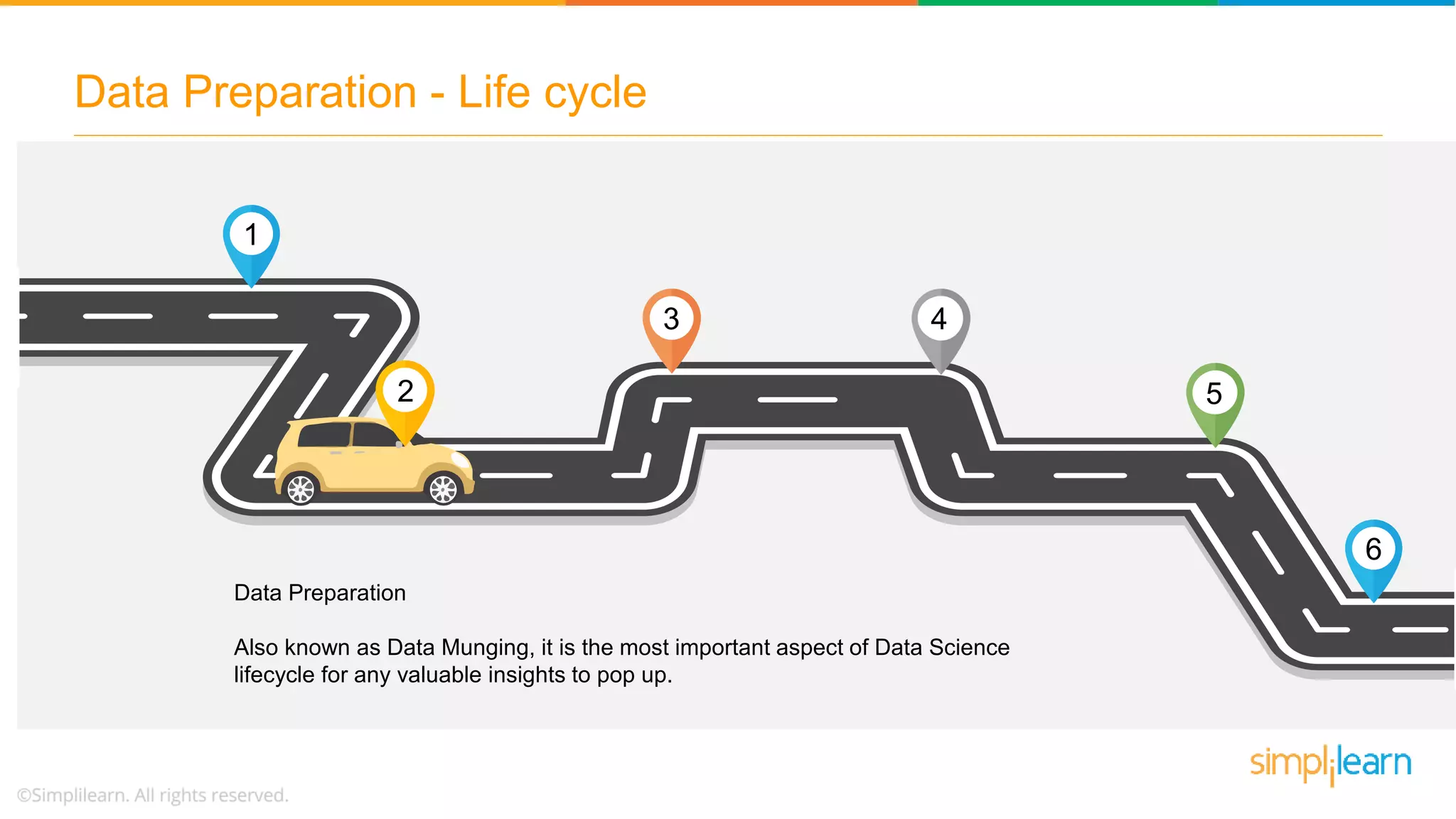 Data Preparation - Life cycle

1

2

3

4

5

6

Data Preparation

Also known as Data Munging, it is the most important aspect of Data Science lifecycle for any valuable insights to pop up.

simplilearn

©Simplilearn. All rights reserved.